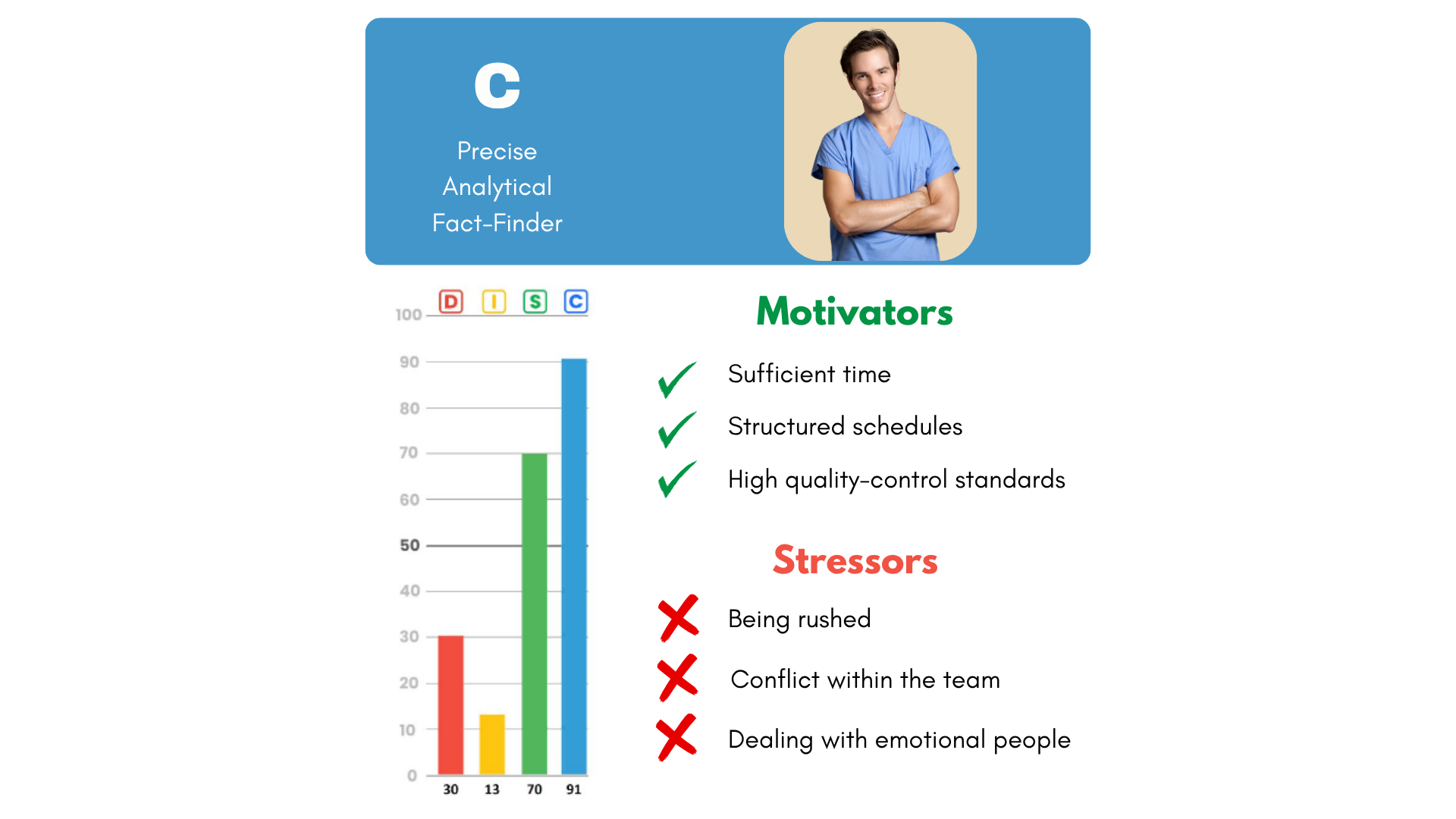 C

Precise
Analytical
Fact-Finder

D I S C

100
90
80
70
60
50
40
30
20
10
0

30 13 70 91

Motivators

Sufficient time

Structured schedules

High quality-control standards

Stressors

Being rushed

Conflict within the team

Dealing with emotional people